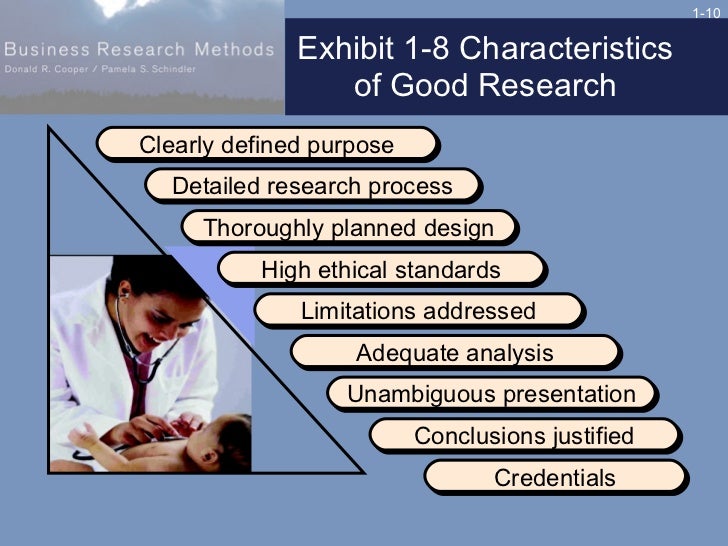 Business Research Methods
Donald R. Cooper / Pamela S. Schindler

1-10

Exhibit 1-8 Characteristics of Good Research

Clearly defined purpose

Detailed research process

Thoroughly planned design

High ethical standards

Limitations addressed

Adequate analysis

Unambiguous presentation

Conclusions justified

Credentials